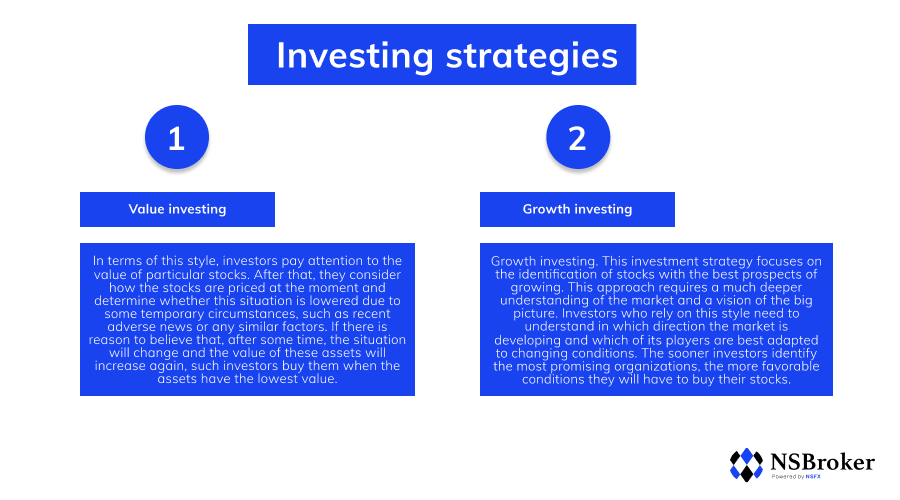 Investing strategies

1

Value investing

In terms of this style, investors pay attention to the value of particular stocks. After that, they consider how the stocks are priced at the moment and determine whether this situation is lowered due to some temporary circumstances, such as recent adverse news or any similar factors. If there is reason to believe that, after some time, the situation will change and the value of these assets will increase again, such investors buy them when the assets have the lowest value.

2

Growth investing

Growth investing. This investment strategy focuses on the identification of stocks with the best prospects of growing. This approach requires a much deeper understanding of the market and a vision of the big picture. Investors who rely on this style need to understand in which direction the market is developing and which of its players are best adapted to changing conditions. The sooner investors identify the most promising organizations, the more favorable conditions they will have to buy their stocks.

NSBroker
Powered by NSFX